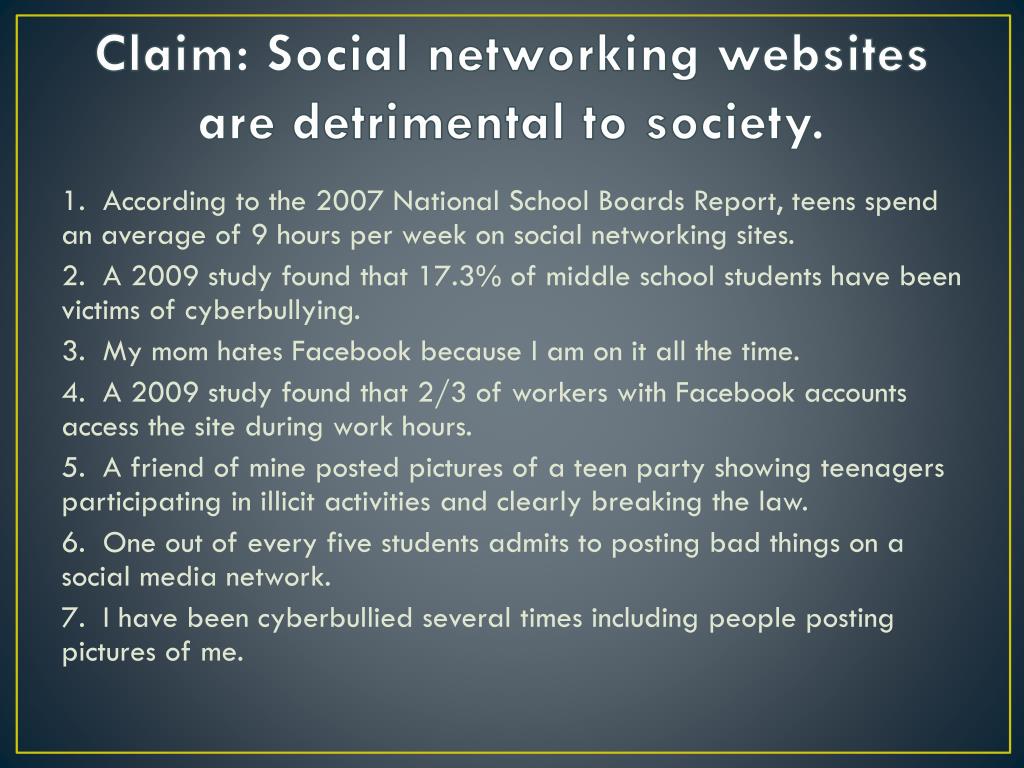 Claim: Social networking websites are detrimental to society.

1. According to the 2007 National School Boards Report, teens spend an average of 9 hours per week on social networking sites.

2. A 2009 study found that 17.3% of middle school students have been victims of cyberbullying.

3. My mom hates Facebook because I am on it all the time.

4. A 2009 study found that 2/3 of workers with Facebook accounts access the site during work hours.

5. A friend of mine posted pictures of a teen party showing teenagers participating in illicit activities and clearly breaking the law.

6. One out of every five students admits to posting bad things on a social media network.

7. I have been cyberbullied several times including people posting pictures of me.